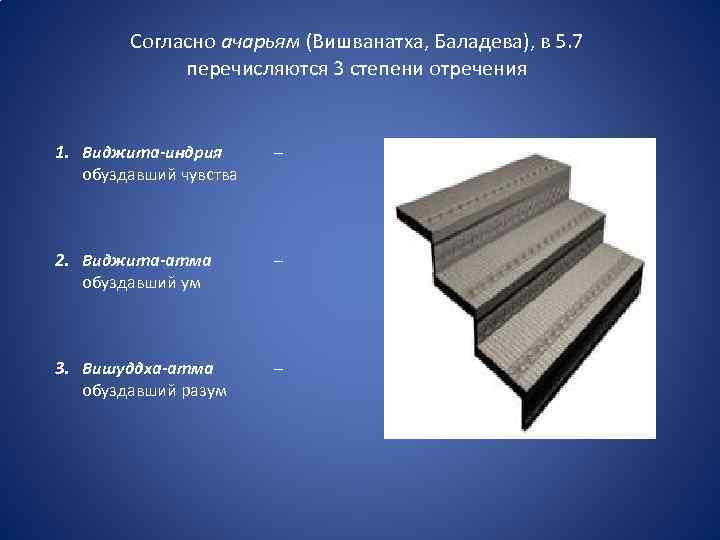 Согласно ачарьям (Вишванатха, Баладева), в 5.7 перечисляются 3 степени отречения

1. Виджита-индрия – обуздавший чувства

2. Виджита-атма – обуздавший ум

3. Вишуддха-атма – обуздавший разум